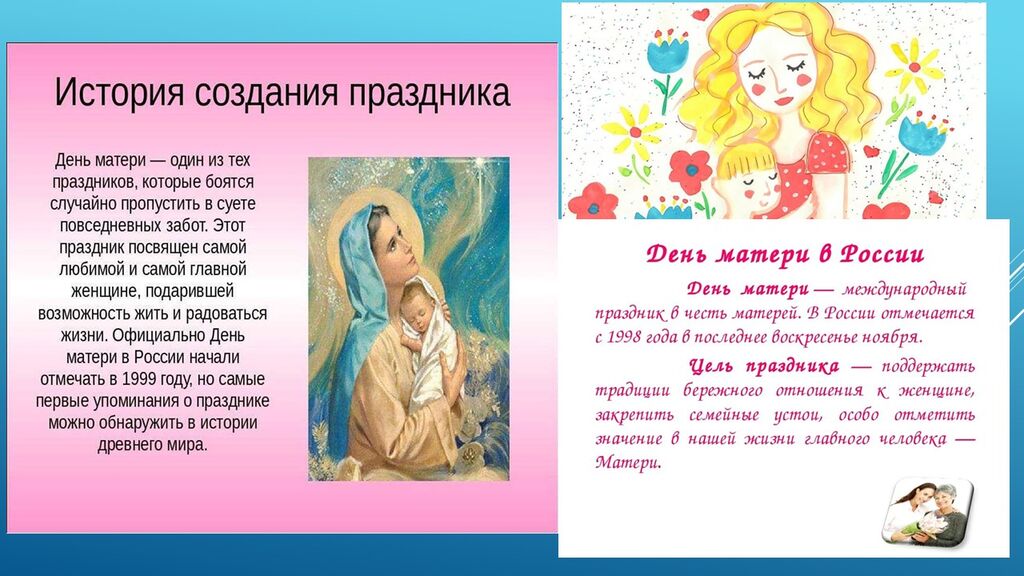 История создания праздника

День матери — один из тех праздников, которые боятся случайно пропустить в суете повседневных забот. Этот праздник посвящен самой любимой и самой главной женщине, подарившей возможность жить и радоваться жизни. Официально День матери в России начали отмечать в 1999 году, но самые первые упоминания о празднике можно обнаружить в истории древнего мира.

День матери в России

День матери — международный праздник в честь матерей. В России отмечается с 1998 года в последнее воскресенье ноября.

Цель праздника — поддержать традиции бережного отношения к женщине, закрепить семейные устои, особо отметить значение в нашей жизни главного человека — Матери.